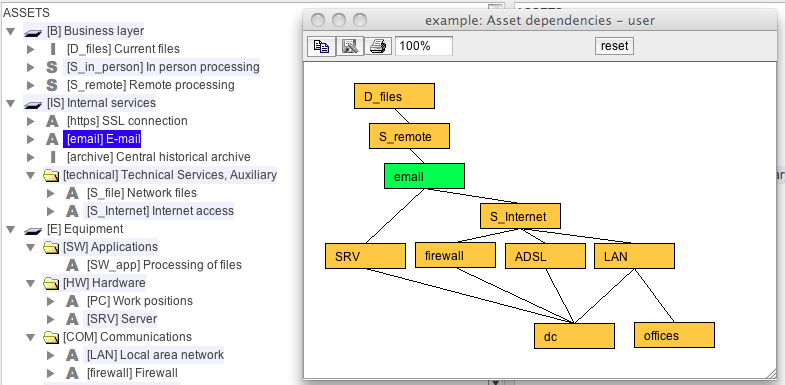 ASSETS
[B] Business layer
I [D_files] Current files
S [S_in_person] In person processing
S [S_remote] Remote processing
[IS] Internal services
A [https] SSL connection
A [email] E-mail
I [archive] Central historical archive
[technical] Technical Services, Auxiliary
A [S_file] Network files
A [S_Internet] Internet access
[E] Equipment
[SW] Applications
A [SW_app] Processing of files
[HW] Hardware
A [PC] Work positions
A [SRV] Server
[COM] Communications
A [LAN] Local area network
A [firewall] Firewall

example: Asset dependencies – user
100%
reset

D_files
S_remote
email
S_Internet
SRV
firewall
ADSL
LAN
dc
offices